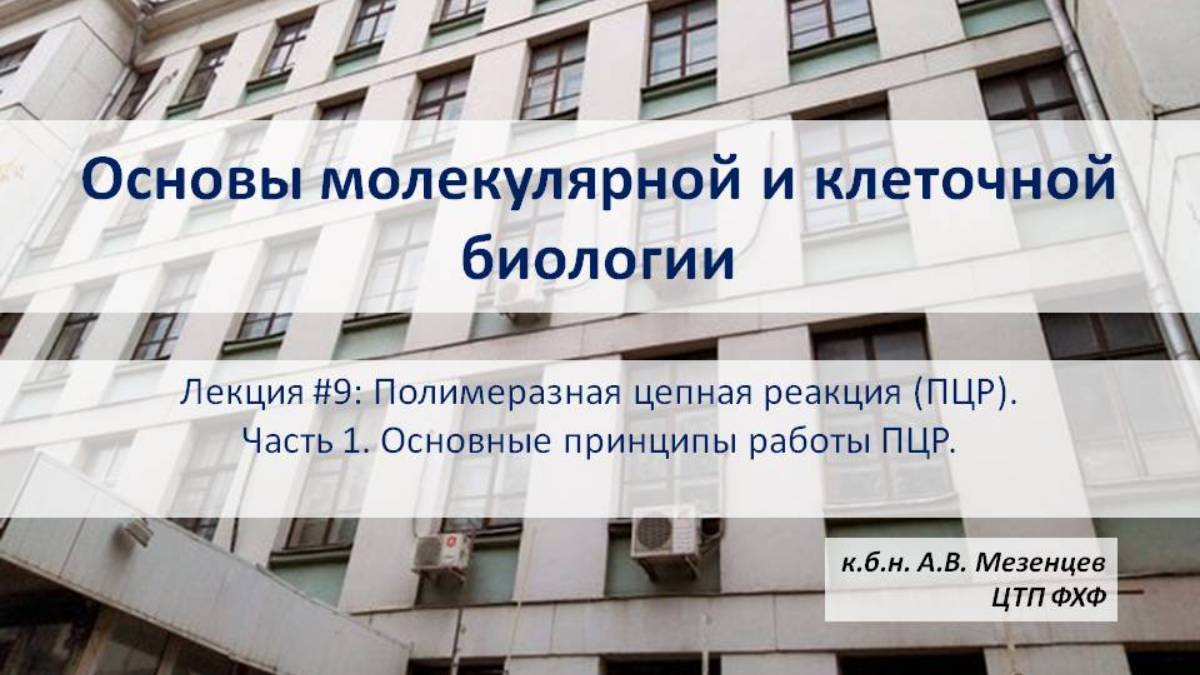 Основы молекулярной и клеточной биологии

Лекция #9: Полимеразная цепная реакция (ПЦР).
Часть 1. Основные принципы работы ПЦР.

к.б.н. А.В. Мезенцев
ЦТП ФХФ